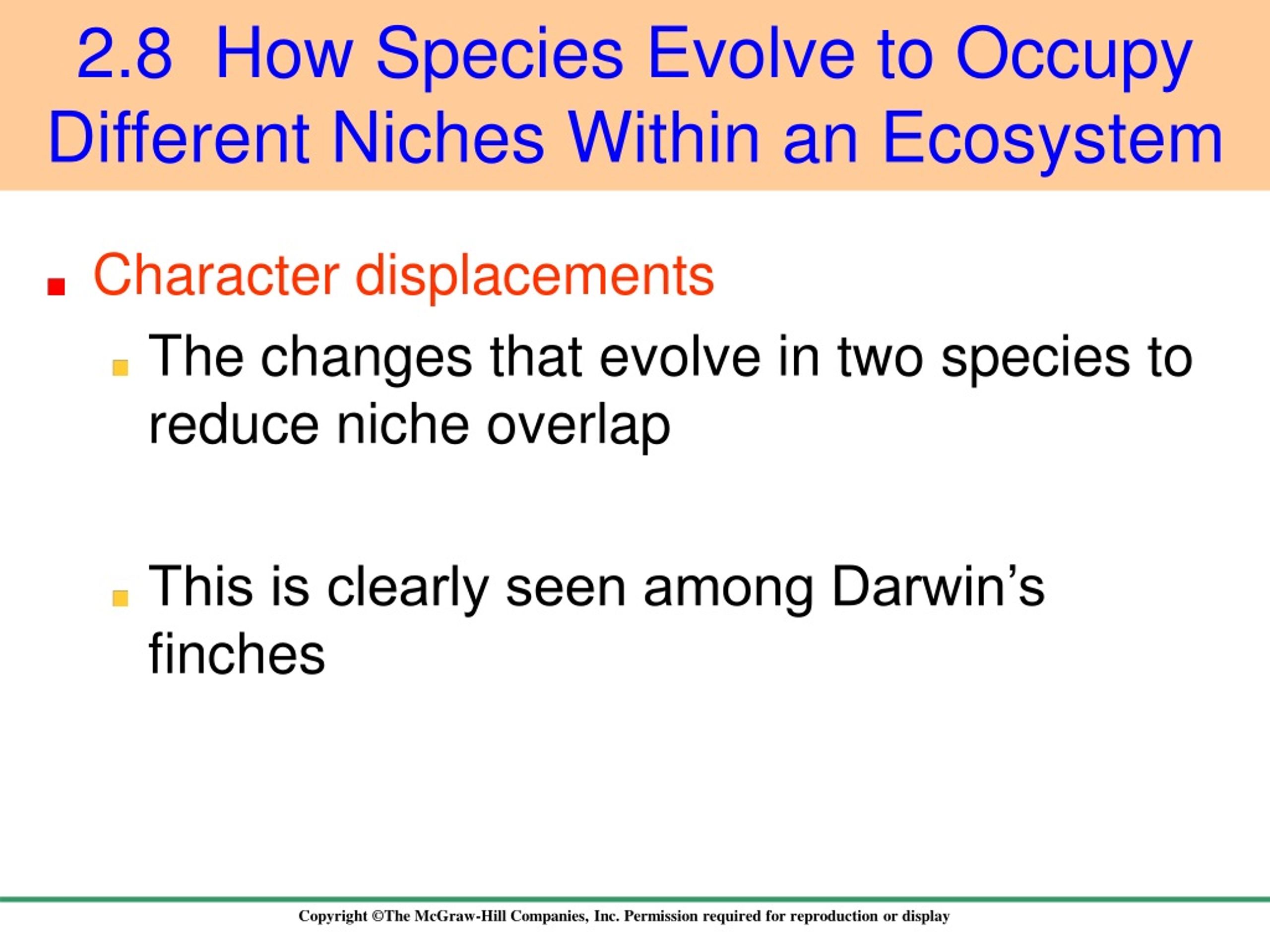 2.8 How Species Evolve to Occupy Different Niches Within an Ecosystem

Character displacements

The changes that evolve in two species to reduce niche overlap

This is clearly seen among Darwin’s finches

Copyright ©The McGraw-Hill Companies, Inc. Permission required for reproduction or display